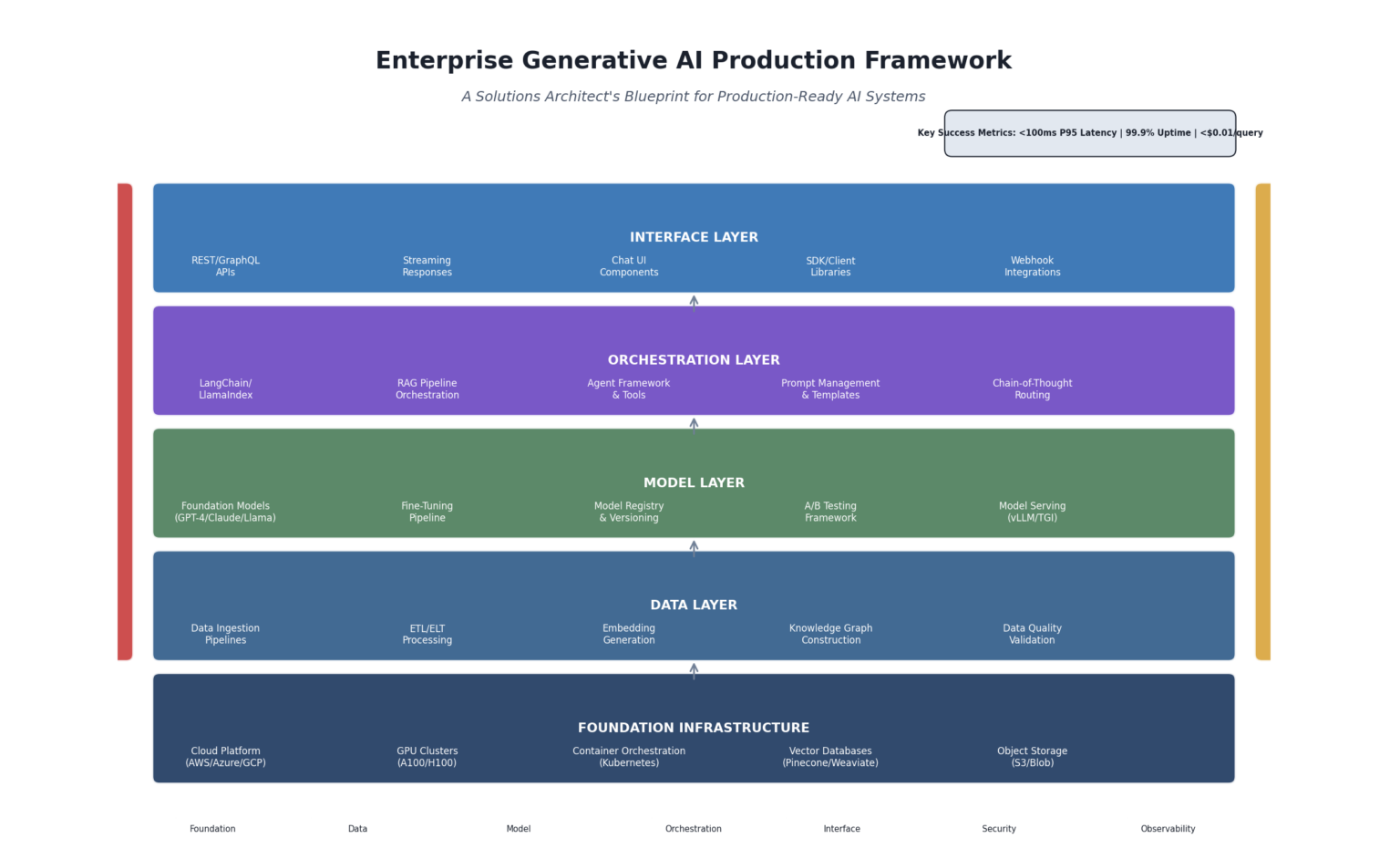 Enterprise Generative AI Production Framework

A Solutions Architect's Blueprint for Production-Ready AI Systems

Key Success Metrics: <100ms P95 Latency | 99.9% Uptime | <$0.01/query

INTERFACE LAYER

REST/GraphQL APIs

Streaming Responses

Chat UI Components

SDK/Client Libraries

Webhook Integrations

ORCHESTRATION LAYER

LangChain/ LlamaIndex

RAG Pipeline Orchestration

Agent Framework & Tools

Prompt Management & Templates

Chain-of-Thought Routing

MODEL LAYER

Foundation Models (GPT-4/Claude/Llama)

Fine-Tuning Pipeline

Model Registry & Versioning

A/B Testing Framework

Model Serving (vLLM/TGI)

DATA LAYER

Data Ingestion Pipelines

ETL/ELT Processing

Embedding Generation

Knowledge Graph Construction

Data Quality Validation

FOUNDATION INFRASTRUCTURE

Cloud Platform (AWS/Azure/GCP)

GPU Clusters (A100/H100)

Container Orchestration (Kubernetes)

Vector Databases (Pinecone/Weaviate)

Object Storage (S3/Blob)

Foundation

Data

Model

Orchestration

Interface

Security

Observability